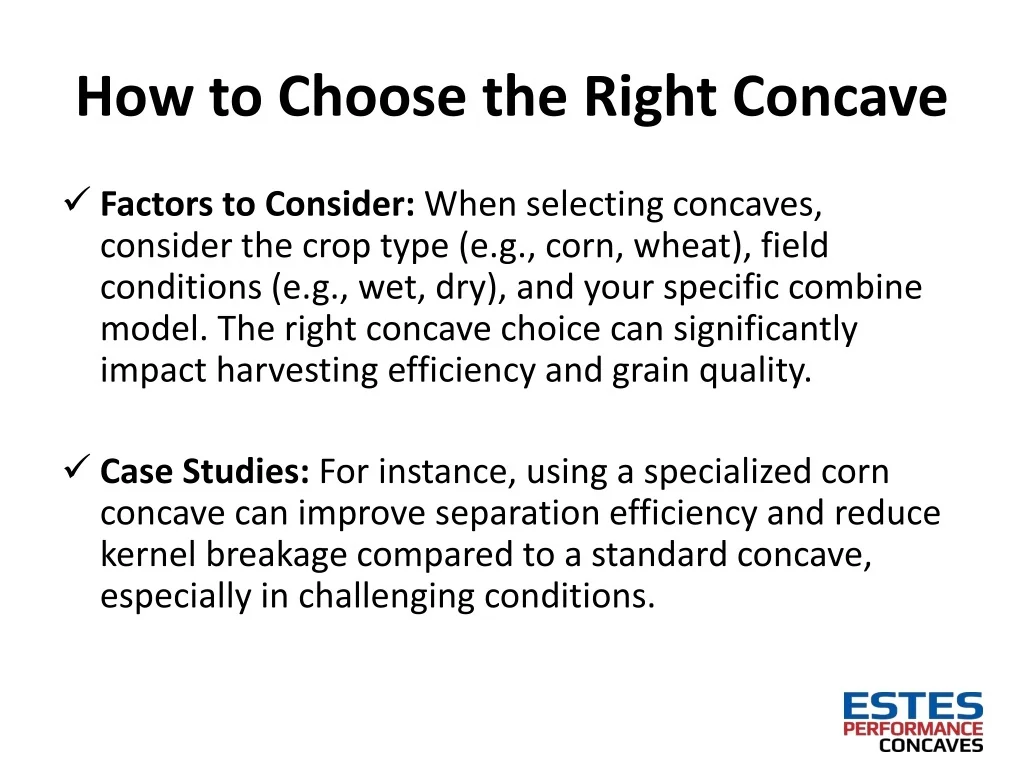 How to Choose the Right Concave

✓ Factors to Consider: When selecting concaves, consider the crop type (e.g., corn, wheat), field conditions (e.g., wet, dry), and your specific combine model. The right concave choice can significantly impact harvesting efficiency and grain quality.

✓ Case Studies: For instance, using a specialized corn concave can improve separation efficiency and reduce kernel breakage compared to a standard concave, especially in challenging conditions.

ESTES
PERFORMANCE
CONCAVES